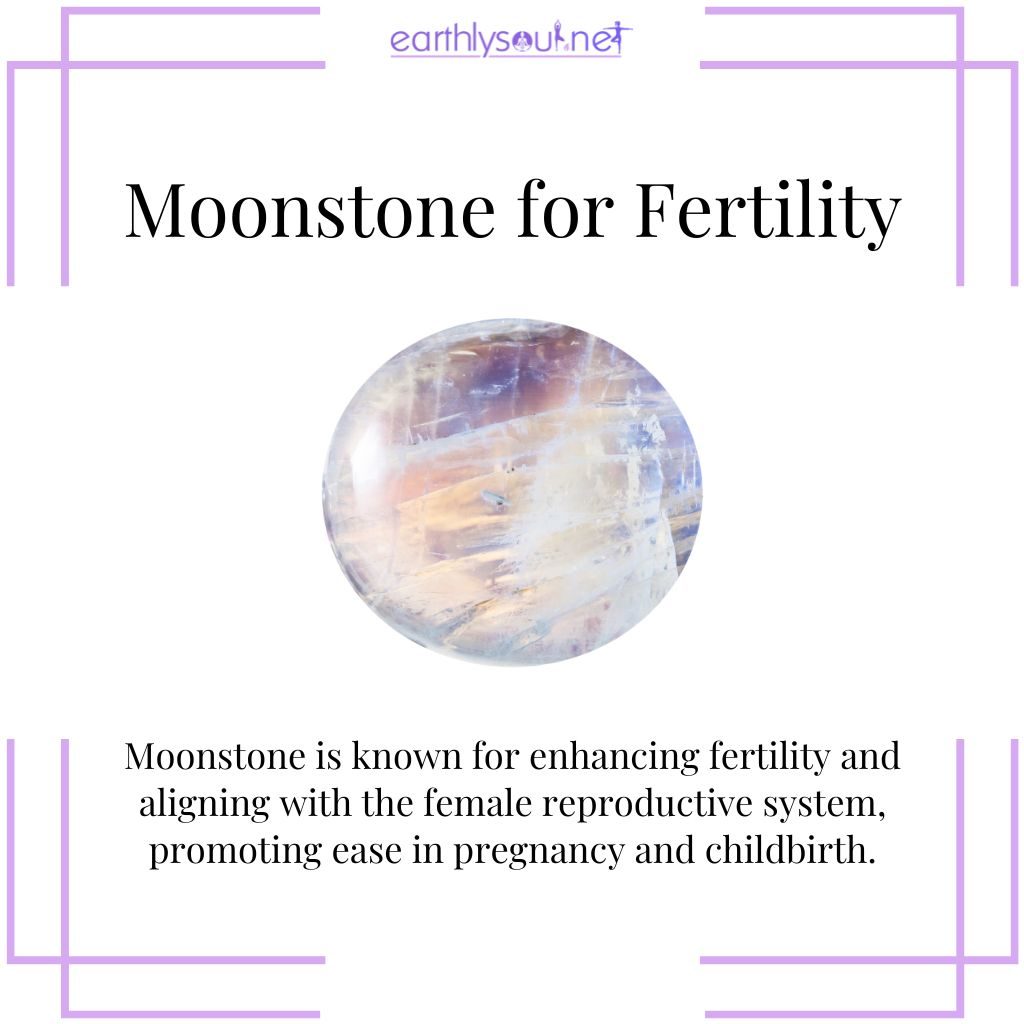 earthlysoul.net

Moonstone for Fertility

Moonstone is known for enhancing fertility and aligning with the female reproductive system, promoting ease in pregnancy and childbirth.